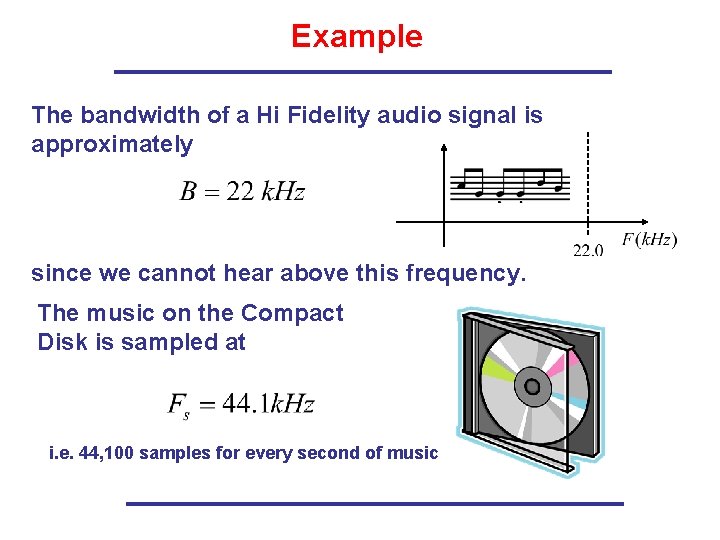 Example

The bandwidth of a Hi Fidelity audio signal is approximately

$B = 22\ kHz$

22.0

$F(kHz)$

since we cannot hear above this frequency.

The music on the Compact Disk is sampled at

$F_s = 44.1kHz$

i.e. 44,100 samples for every second of music